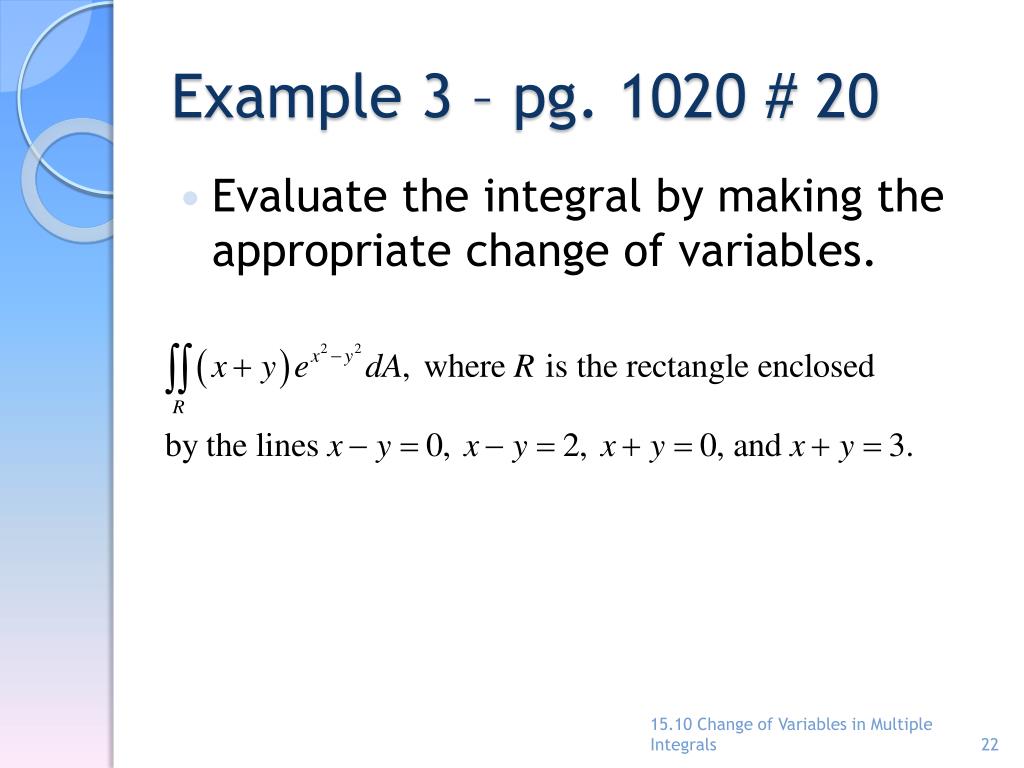 Example 3 – pg. 1020 # 20

• Evaluate the integral by making the appropriate change of variables.

$\iint_R (x+y)e^{x^2-y^2}\,dA,$ where $R$ is the rectangle enclosed by the lines $x-y=0,\ x-y=2,\ x+y=0,$ and $x+y=3.$

15.10 Change of Variables in Multiple Integrals

22